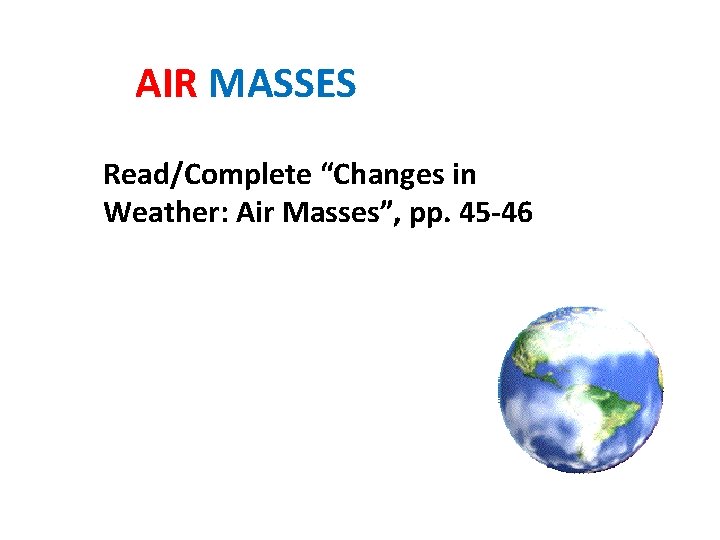 AIR MASSES

Read/Complete “Changes in Weather: Air Masses”, pp. 45-46